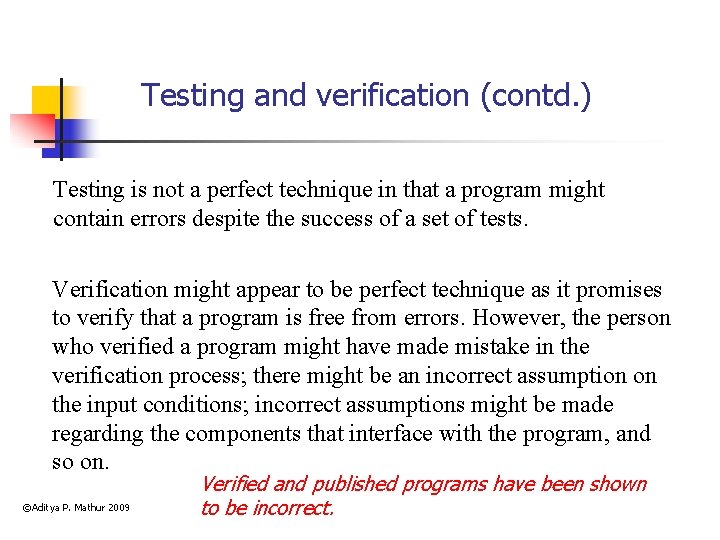 Testing and verification (contd.)

Testing is not a perfect technique in that a program might contain errors despite the success of a set of tests.

Verification might appear to be perfect technique as it promises to verify that a program is free from errors. However, the person who verified a program might have made mistake in the verification process; there might be an incorrect assumption on the input conditions; incorrect assumptions might be made regarding the components that interface with the program, and so on.

Verified and published programs have been shown to be incorrect.

©Aditya P. Mathur 2009